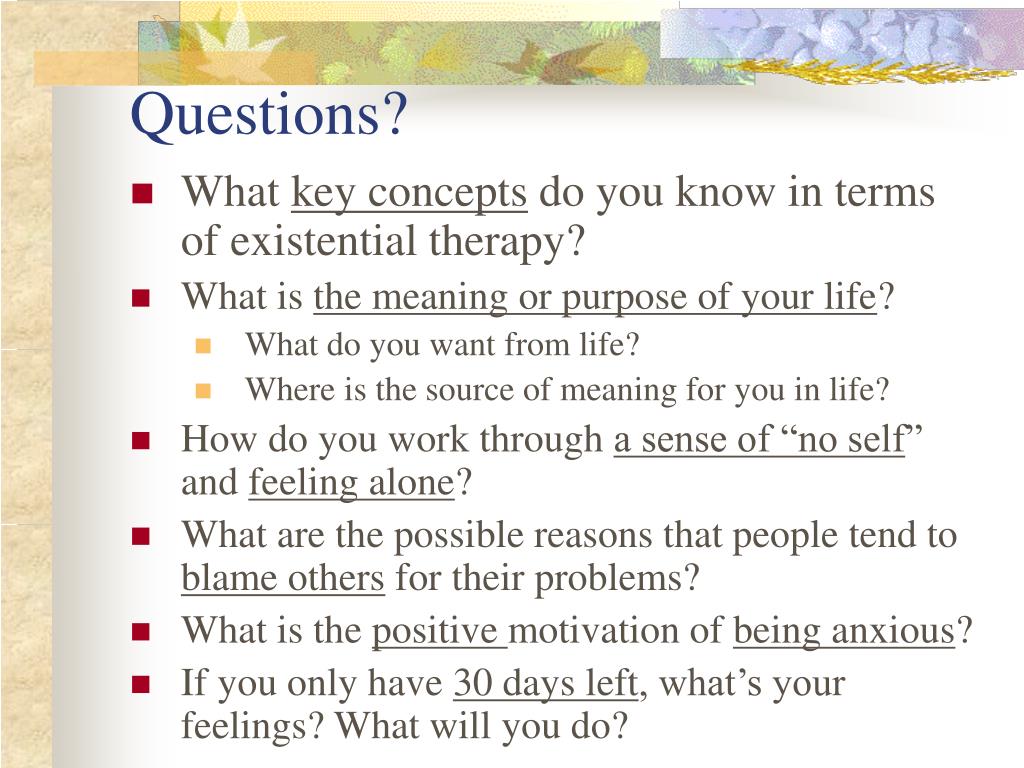 Questions?

- What key concepts do you know in terms of existential therapy?
- What is the meaning or purpose of your life?
  - What do you want from life?
  - Where is the source of meaning for you in life?
- How do you work through a sense of “no self” and feeling alone?
- What are the possible reasons that people tend to blame others for their problems?
- What is the positive motivation of being anxious?
- If you only have 30 days left, what’s your feelings? What will you do?